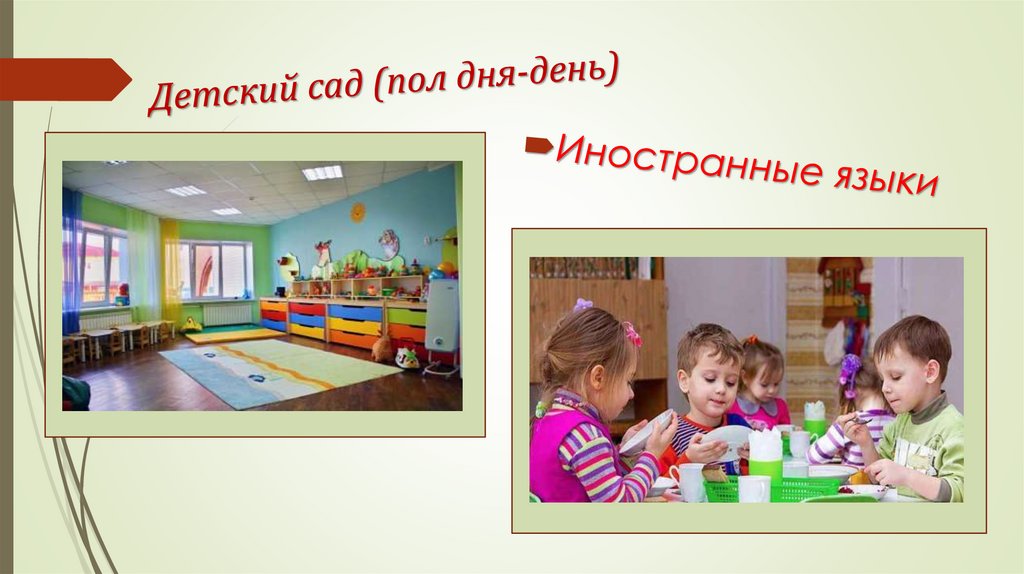 Детский сад (пол дня-день)

Иностранные языки